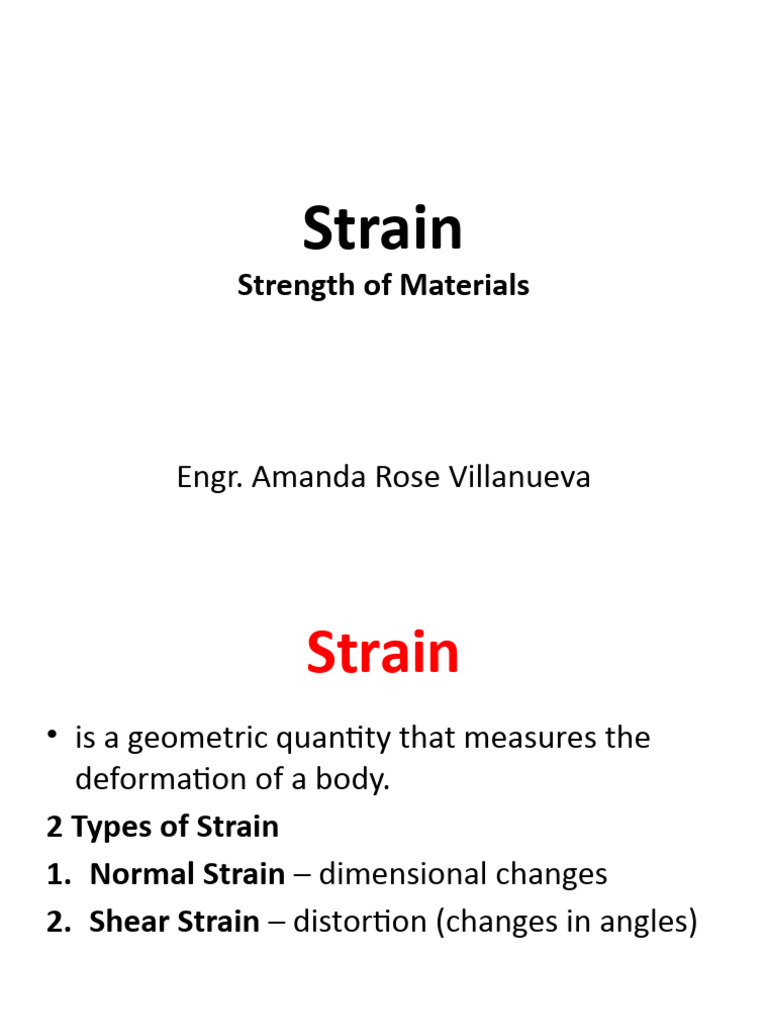 Strain

Strength of Materials

Engr. Amanda Rose Villanueva

Strain

• is a geometric quantity that measures the deformation of a body.

2 Types of Strain

1. Normal Strain – dimensional changes

2. Shear Strain – distortion (changes in angles)